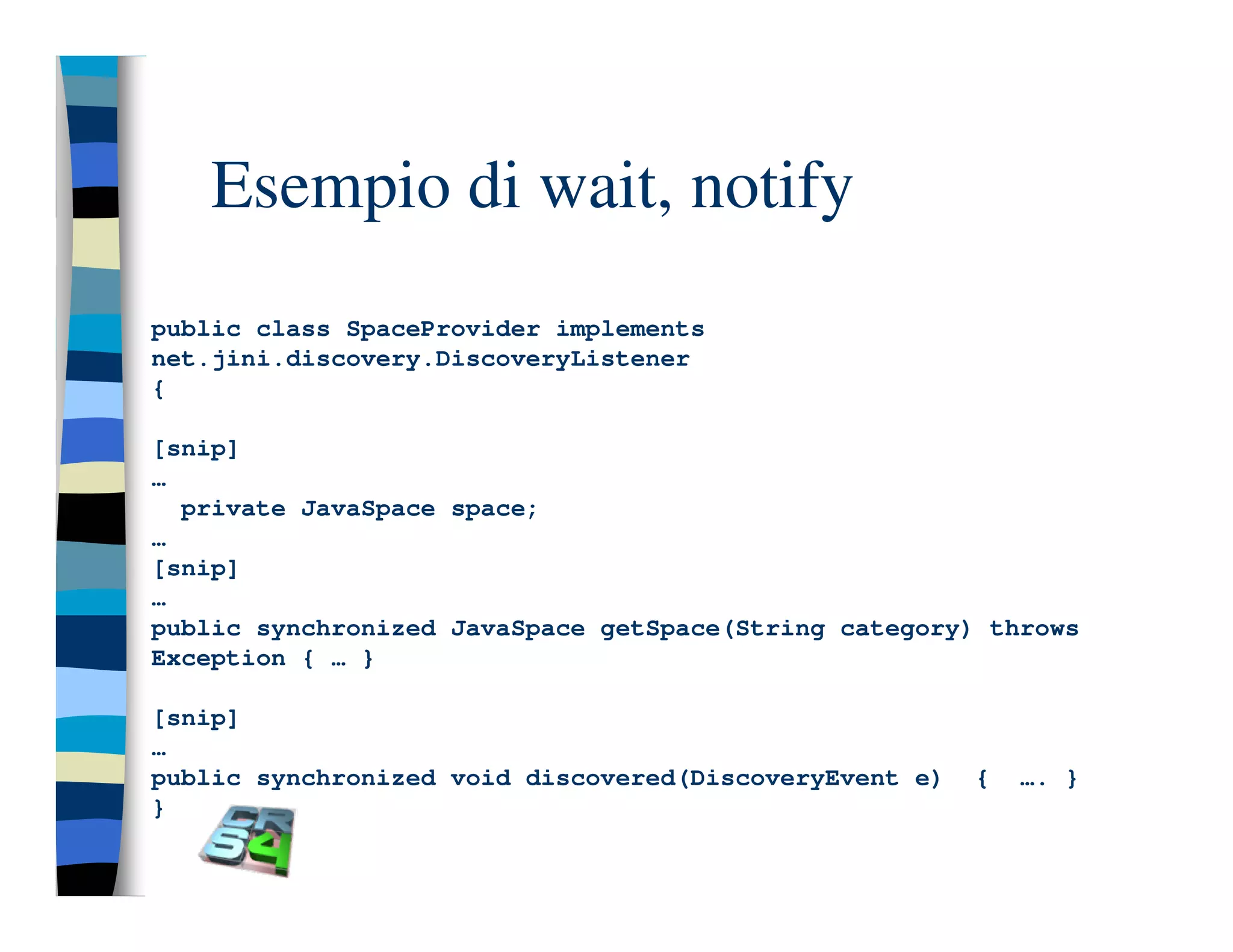 Esempio di wait, notify

public class SpaceProvider implements net.jini.discovery.DiscoveryListener
{

[snip]
…
  private JavaSpace space;
…
[snip]
…
public synchronized JavaSpace getSpace(String category) throws Exception { … }

[snip]
…
public synchronized void discovered(DiscoveryEvent e)  {  …. }
}

CR S4